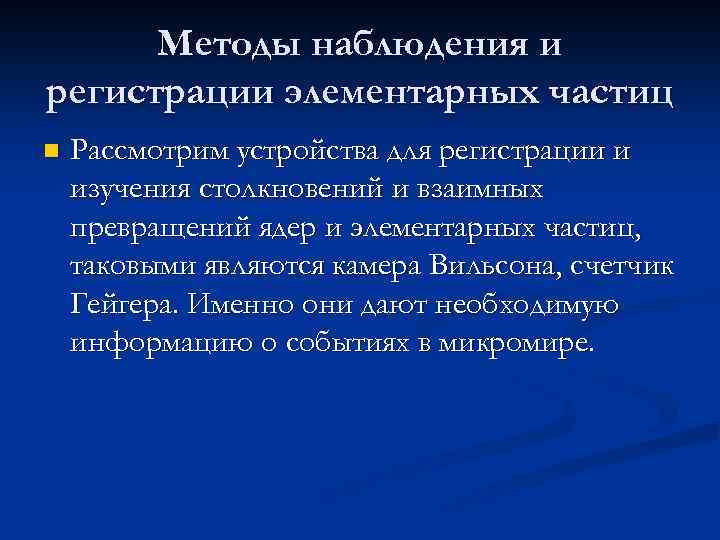 Методы наблюдения и регистрации элементарных частиц

Рассмотрим устройства для регистрации и изучения столкновений и взаимных превращений ядер и элементарных частиц, таковыми являются камера Вильсона, счетчик Гейгера. Именно они дают необходимую информацию о событиях в микромире.